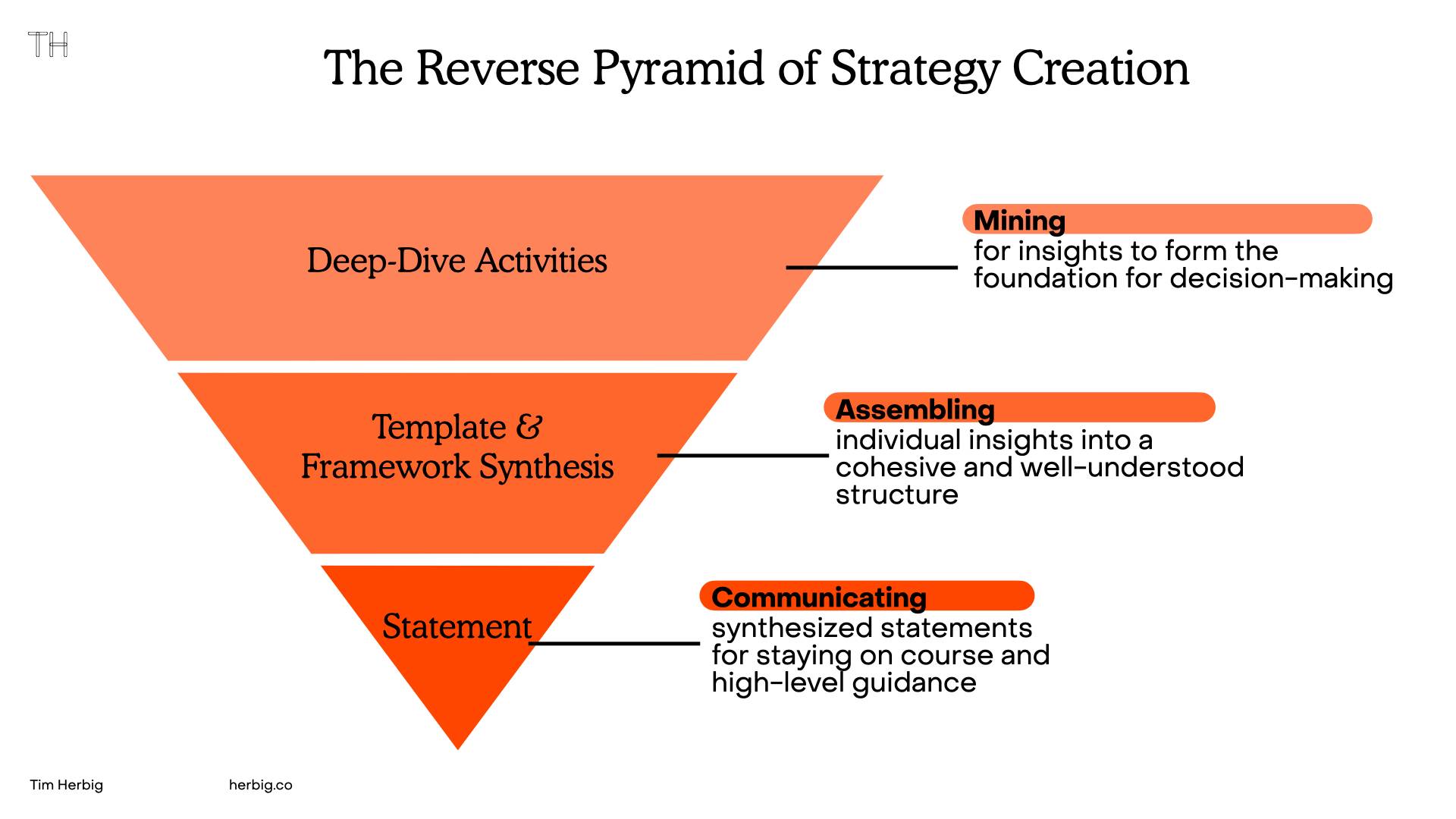 TH

The Reverse Pyramid of Strategy Creation

Deep-Dive Activities

Mining
for insights to form the foundation for decision-making

Template & Framework Synthesis

Assembling
individual insights into a cohesive and well-understood structure

Statement

Communicating
synthesized statements for staying on course and high-level guidance

Tim Herbig

herbig.co